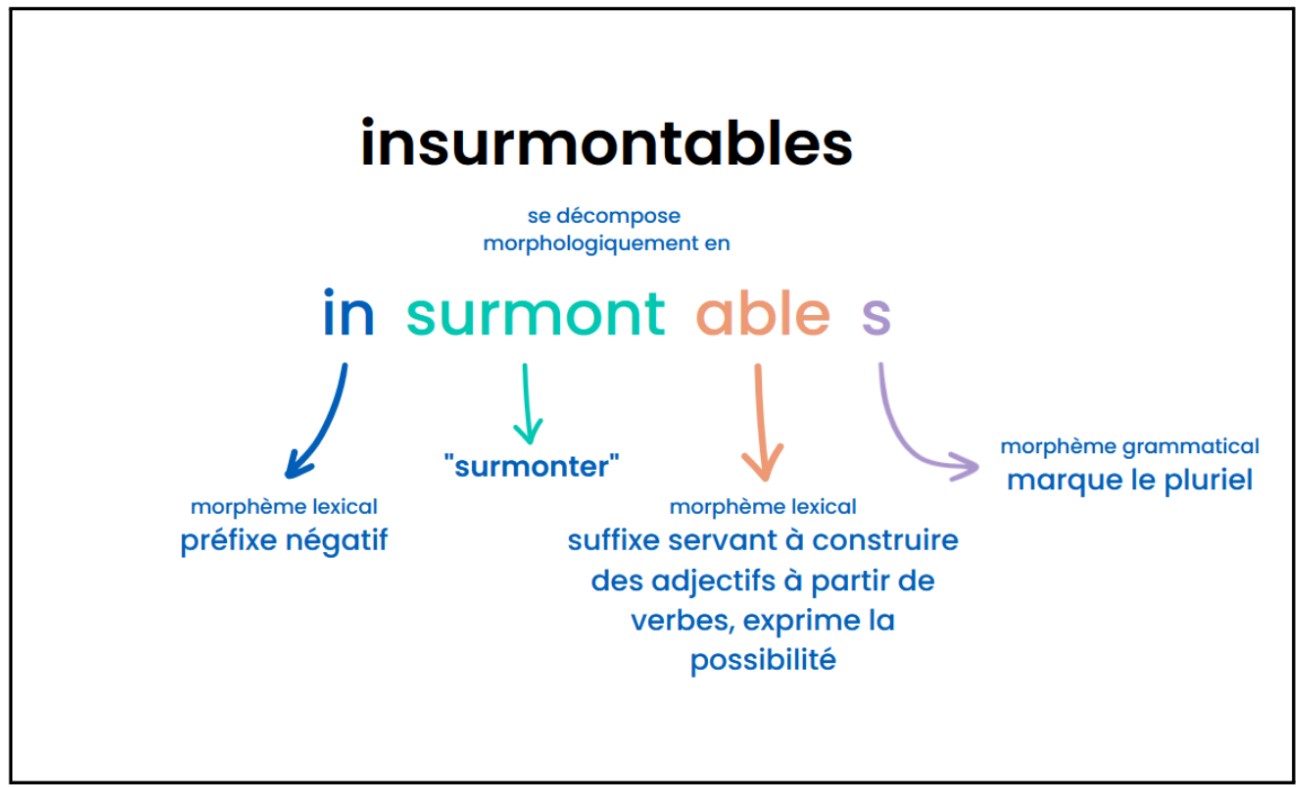 insurmontables

se décompose morphologiquement en

in surmont able s

morphème lexical
préfixe négatif

"surmonter"

morphème lexical
suffixe servant à construire des adjectifs à partir de verbes, exprime la possibilité

morphème grammatical
marque le pluriel